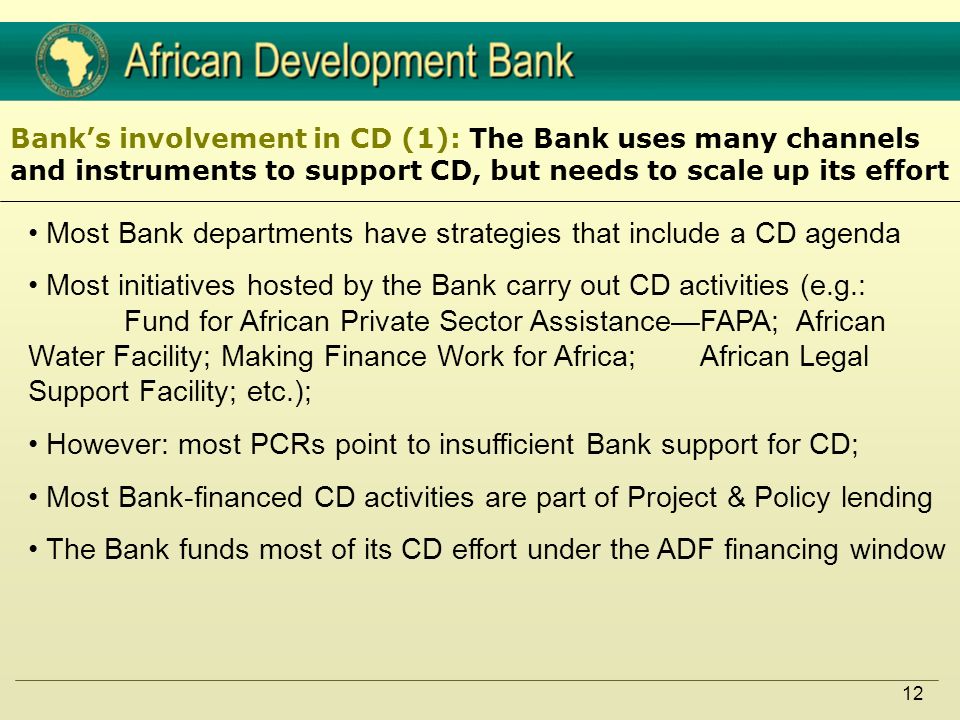 African Development Bank

Bank's involvement in CD (1): The Bank uses many channels and instruments to support CD, but needs to scale up its effort

• Most Bank departments have strategies that include a CD agenda

• Most initiatives hosted by the Bank carry out CD activities (e.g.: Fund for African Private Sector Assistance—FAPA; African Water Facility; Making Finance Work for Africa; African Legal Support Facility; etc.);

• However: most PCRs point to insufficient Bank support for CD;

• Most Bank-financed CD activities are part of Project & Policy lending

• The Bank funds most of its CD effort under the ADF financing window

12